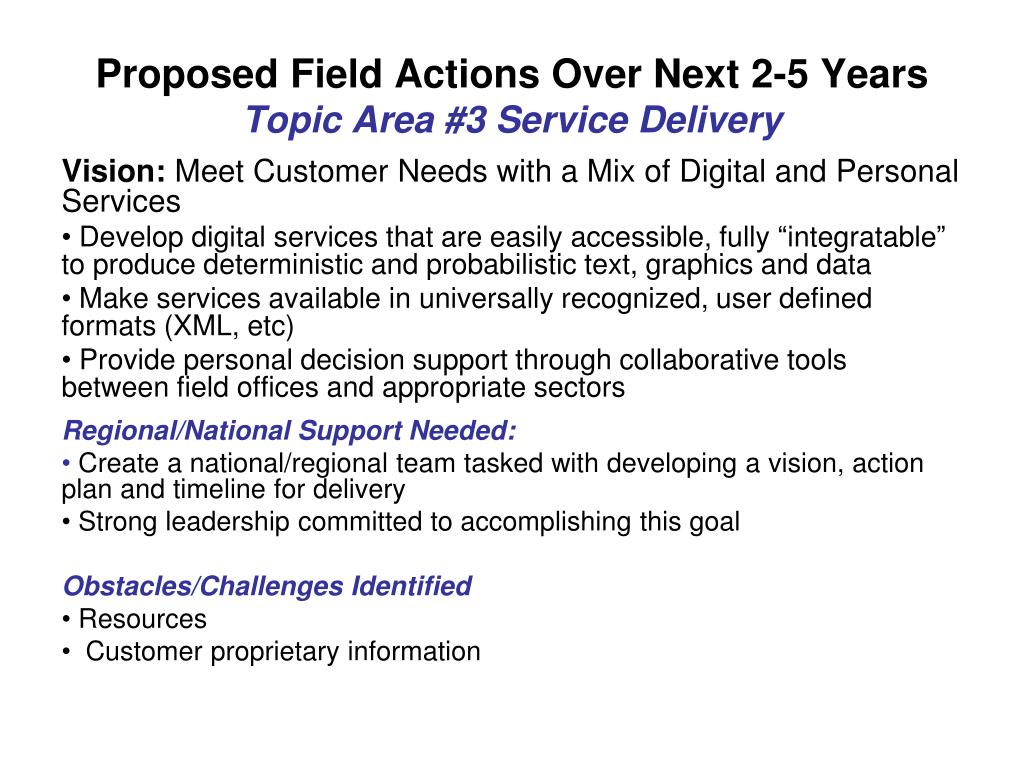 Proposed Field Actions Over Next 2-5 Years
Topic Area #3 Service Delivery

Vision: Meet Customer Needs with a Mix of Digital and Personal Services

• Develop digital services that are easily accessible, fully “integratable” to produce deterministic and probabilistic text, graphics and data

• Make services available in universally recognized, user defined formats (XML, etc)

• Provide personal decision support through collaborative tools between field offices and appropriate sectors

Regional/National Support Needed:

• Create a national/regional team tasked with developing a vision, action plan and timeline for delivery

• Strong leadership committed to accomplishing this goal

Obstacles/Challenges Identified

• Resources

• Customer proprietary information